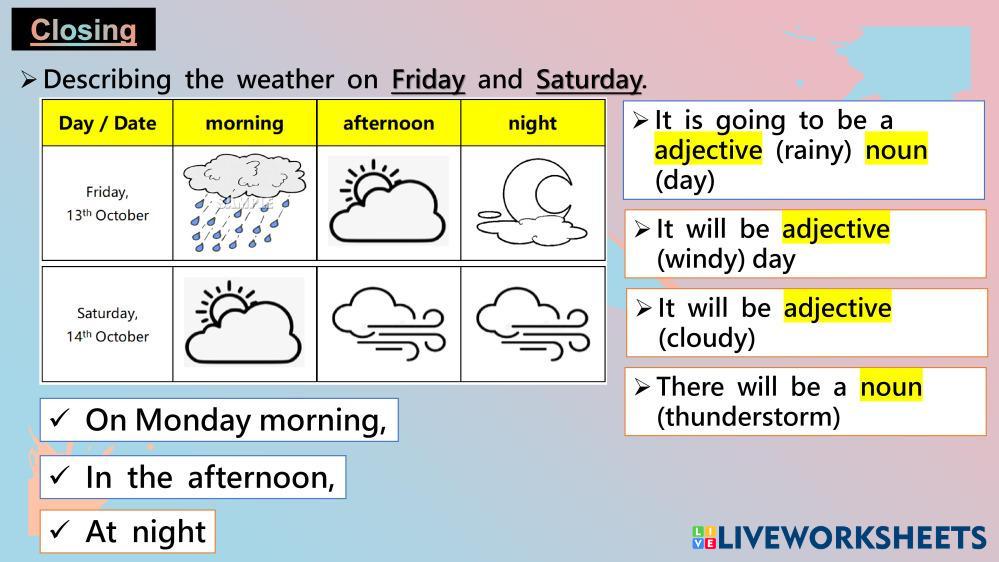 Closing

➢ Describing the weather on Friday and Saturday.

| Day / Date | morning | afternoon | night |
|---|---|---|---|
| Friday, 13th October | | | |
| Saturday, 14th October | | | |

✓ On Monday morning,

✓ In the afternoon,

✓ At night

➢ It is going to be a adjective (rainy) noun (day)

➢ It will be adjective (windy) day

➢ It will be adjective (cloudy)

➢ There will be a noun (thunderstorm)

LIVEWORKSHEETS